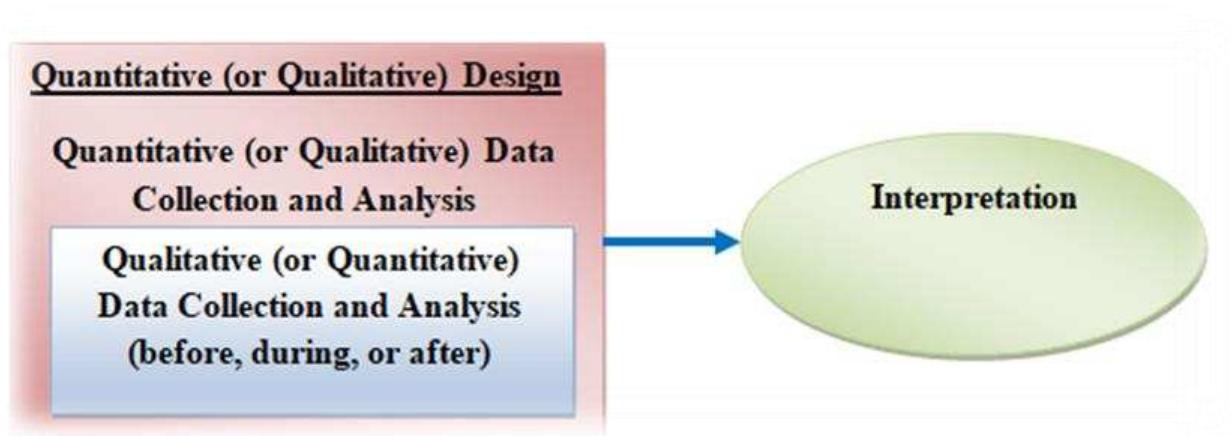 Quantitative (or Qualitative) Design

Quantitative (or Qualitative) Data Collection and Analysis

Qualitative (or Quantitative) Data Collection and Analysis (before, during, or after)

Interpretation